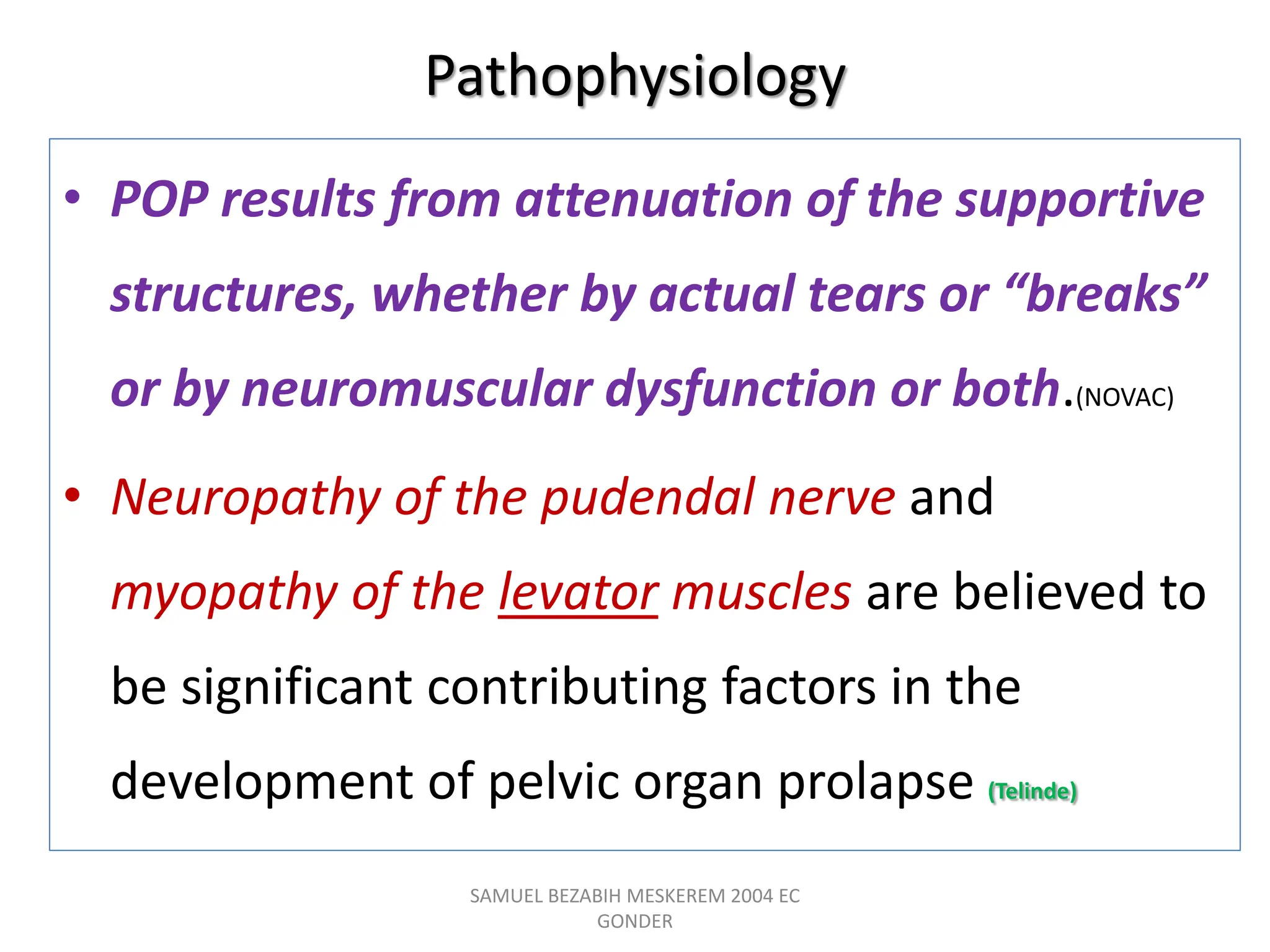 Pathophysiology

• POP results from attenuation of the supportive structures, whether by actual tears or “breaks” or by neuromuscular dysfunction or both.(NOVAC)

• Neuropathy of the pudendal nerve and myopathy of the levator muscles are believed to be significant contributing factors in the development of pelvic organ prolapse (Telinde)

SAMUEL BEZABIH MESKEREM 2004 EC GONDER